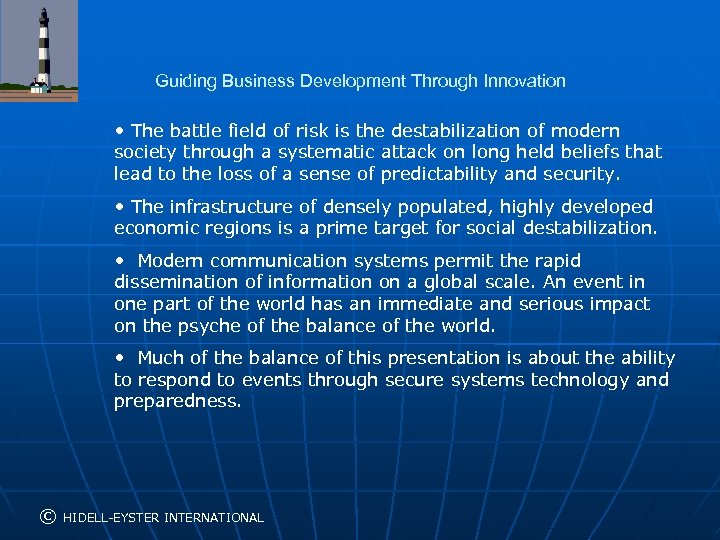 Guiding Business Development Through Innovation

• The battle field of risk is the destabilization of modern society through a systematic attack on long held beliefs that lead to the loss of a sense of predictability and security.

• The infrastructure of densely populated, highly developed economic regions is a prime target for social destabilization.

• Modern communication systems permit the rapid dissemination of information on a global scale. An event in one part of the world has an immediate and serious impact on the psyche of the balance of the world.

• Much of the balance of this presentation is about the ability to respond to events through secure systems technology and preparedness.

© HIDELL-EYSTER INTERNATIONAL